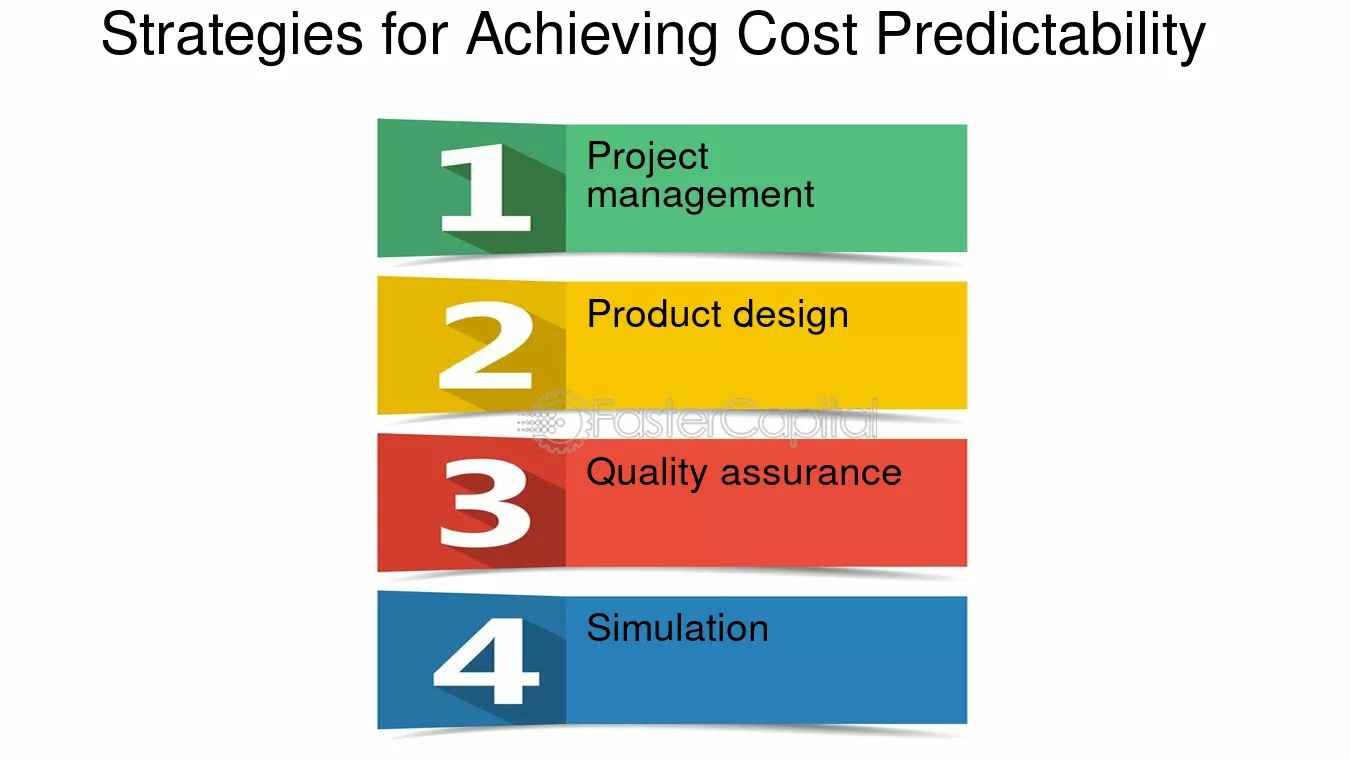 Strategies for Achieving Cost Predictability

1
Project management

2
Product design

3
Quality assurance

4
Simulation

FasterCapital